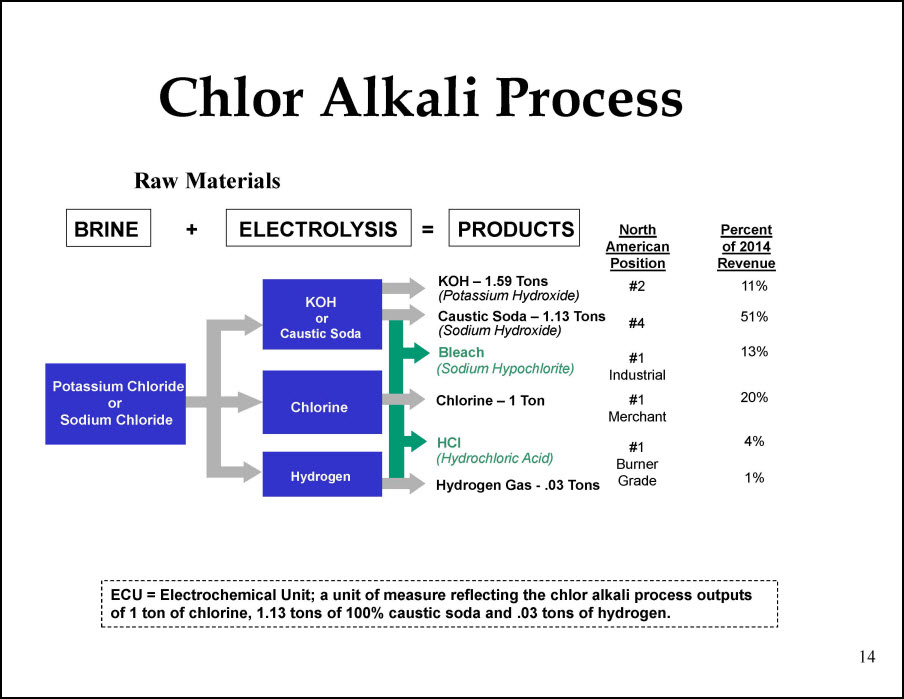 Chlor Alkali Process

Raw Materials

BRINE + ELECTROLYSIS = PRODUCTS

Potassium Chloride or Sodium Chloride

KOH or Caustic Soda

Chlorine

Hydrogen

| | North American Position | Percent of 2014 Revenue |
|---|---|---|
| KOH – 1.59 Tons (Potassium Hydroxide) | #2 | 11% |
| Caustic Soda – 1.13 Tons (Sodium Hydroxide) | #4 | 51% |
| Bleach (Sodium Hypochlorite) | #1 Industrial | 13% |
| Chlorine – 1 Ton | #1 Merchant | 20% |
| HCl (Hydrochloric Acid) | #1 Burner Grade | 4% |
| Hydrogen Gas - .03 Tons | | 1% |

ECU = Electrochemical Unit; a unit of measure reflecting the chlor alkali process outputs of 1 ton of chlorine, 1.13 tons of 100% caustic soda and .03 tons of hydrogen.

14